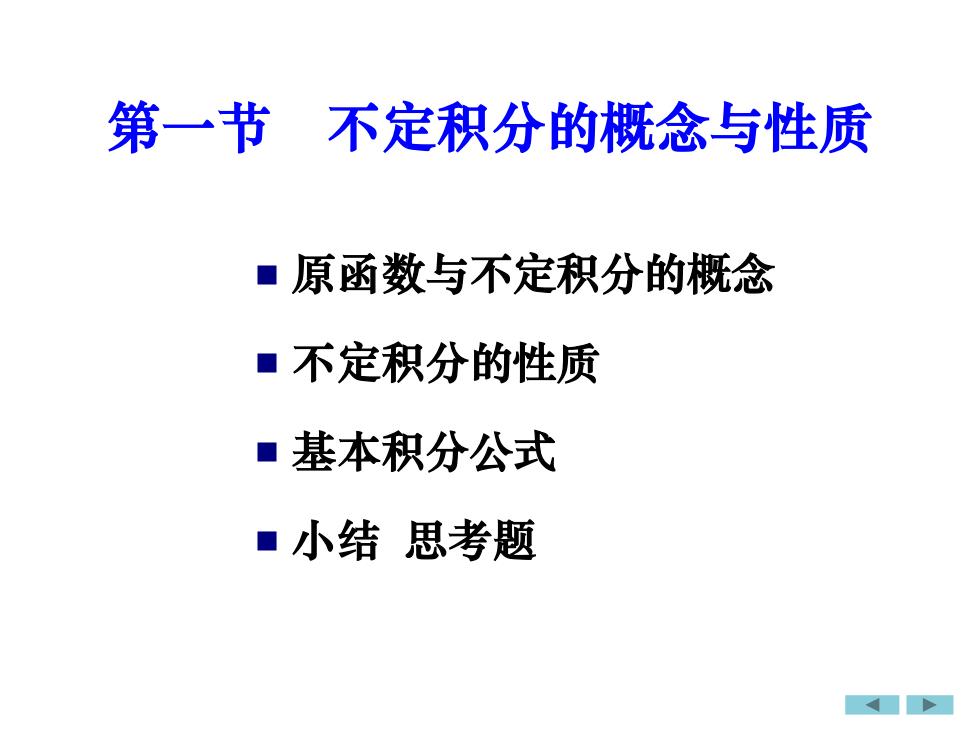 第一节　不定积分的概念与性质

■ 原函数与不定积分的概念

■ 不定积分的性质

■ 基本积分公式

■ 小结　思考题